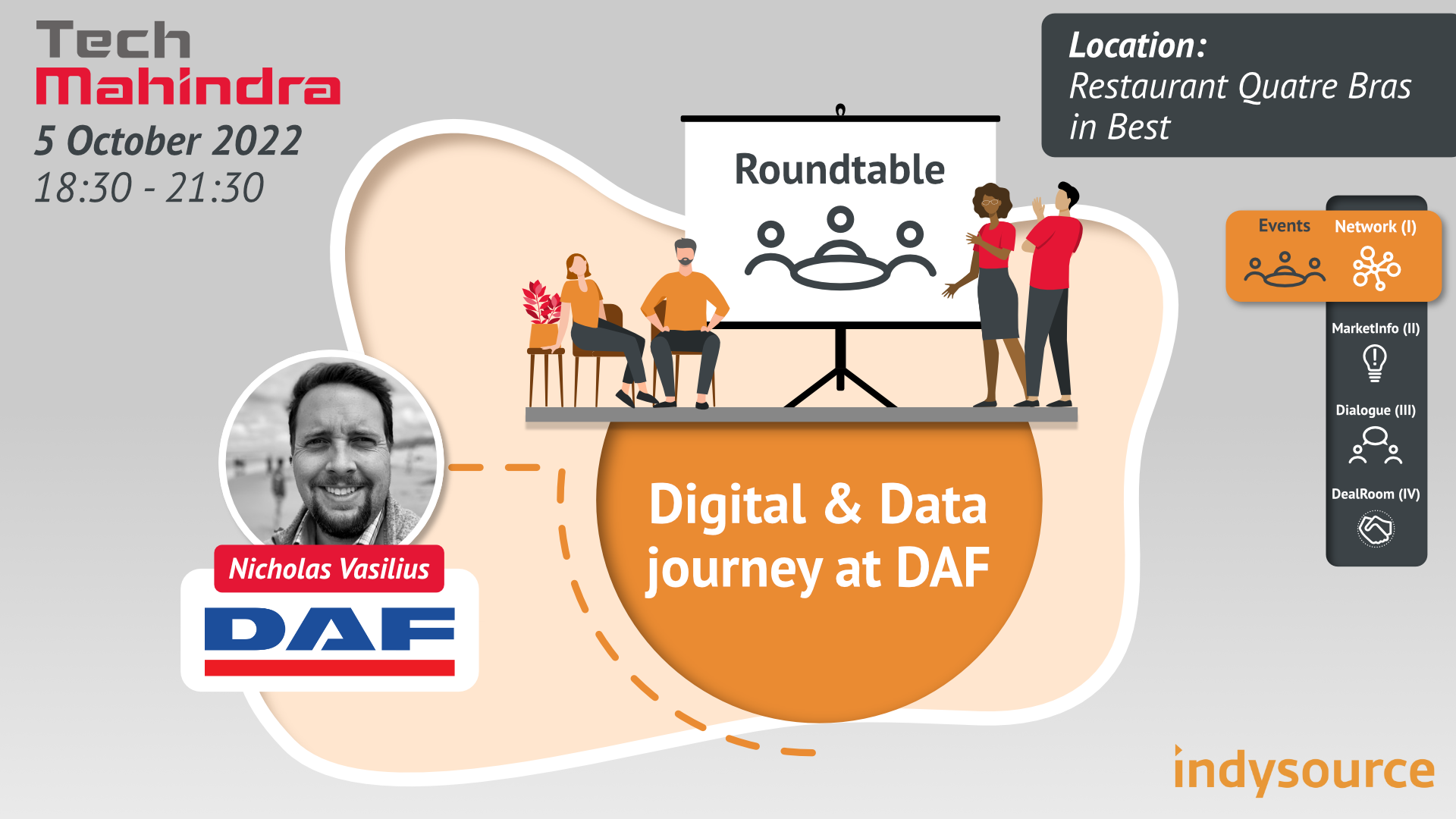 Tech Mahindra
5 October 2022
18:30 - 21:30

Location:
Restaurant Quatre Bras in Best

Roundtable

Events
Network (I)
MarketInfo (II)
Dialogue (III)
DealRoom (IV)

Nicholas Vasilius
DAF

Digital & Data journey at DAF

indysource